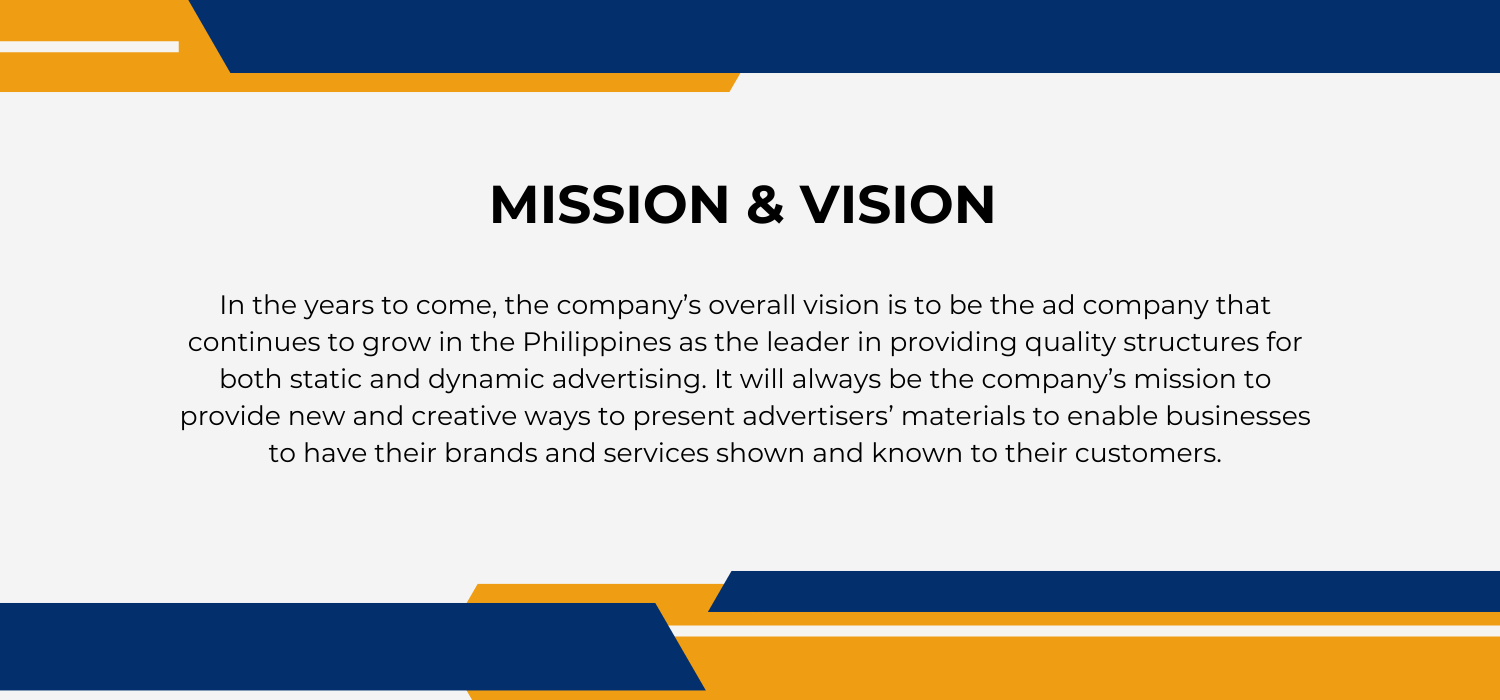 MISSION & VISION

In the years to come, the company’s overall vision is to be the ad company that continues to grow in the Philippines as the leader in providing quality structures for both static and dynamic advertising. It will always be the company’s mission to provide new and creative ways to present advertisers’ materials to enable businesses to have their brands and services shown and known to their customers.